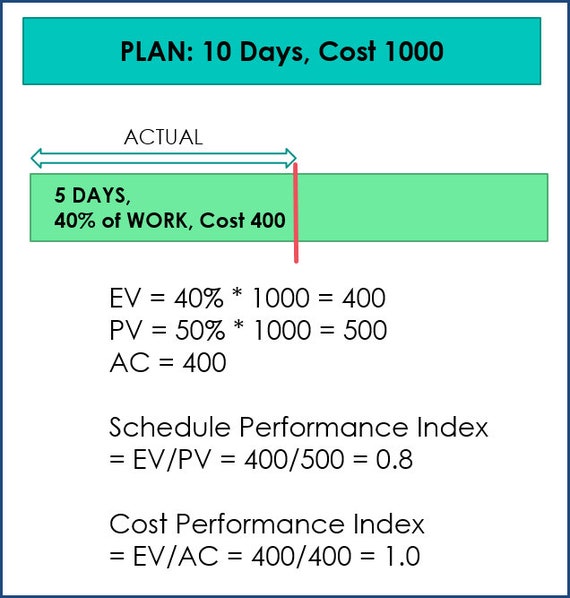 PLAN: 10 Days, Cost 1000

ACTUAL

5 DAYS,
40% of WORK, Cost 400

EV = 40% * 1000 = 400
PV = 50% * 1000 = 500
AC = 400

Schedule Performance Index
= EV/PV = 400/500 = 0.8

Cost Performance Index
= EV/AC = 400/400 = 1.0